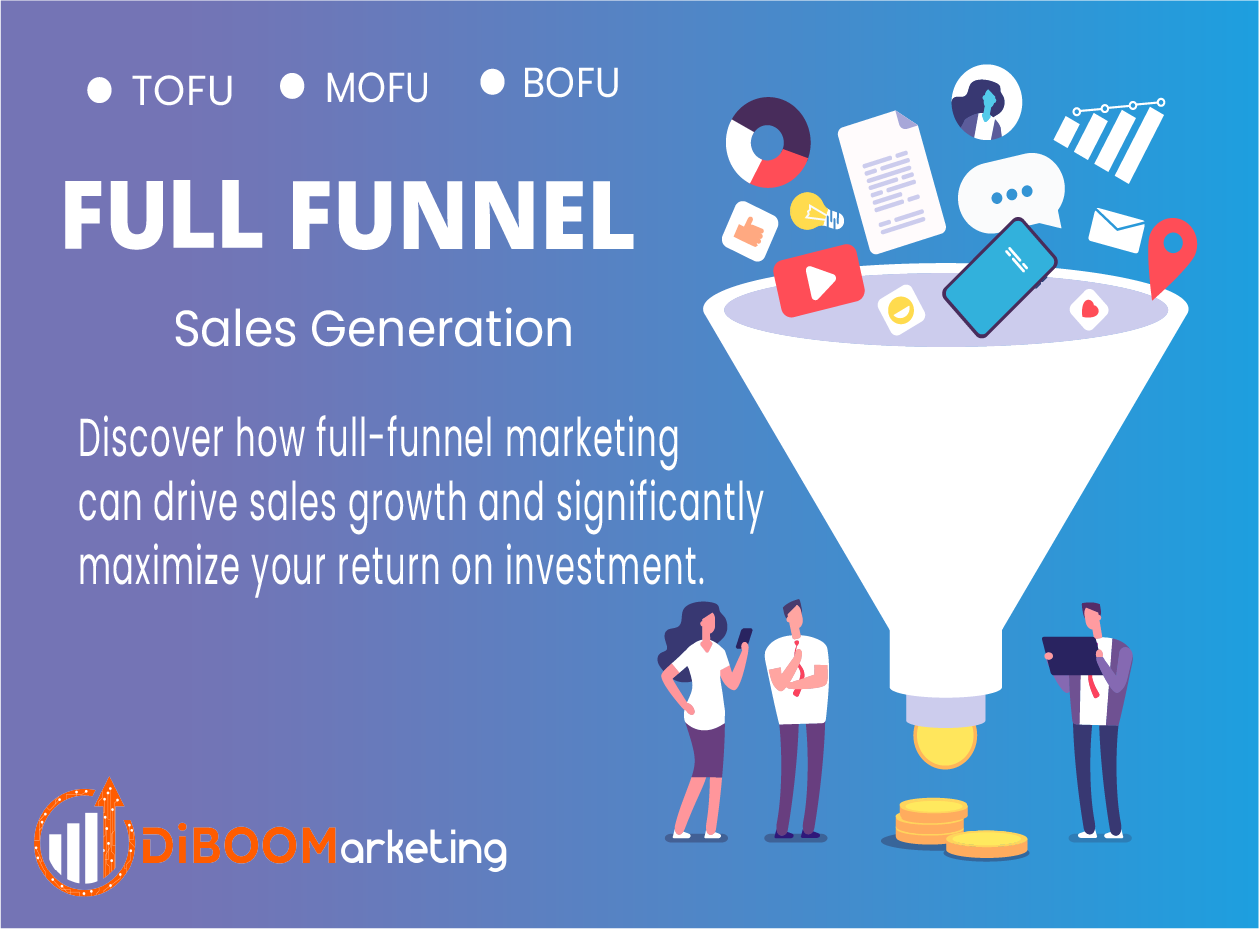 ● TOFU ● MOFU ● BOFU

FULL FUNNEL

Sales Generation

Discover how full-funnel marketing can drive sales growth and significantly maximize your return on investment.

DiBOOMarketing